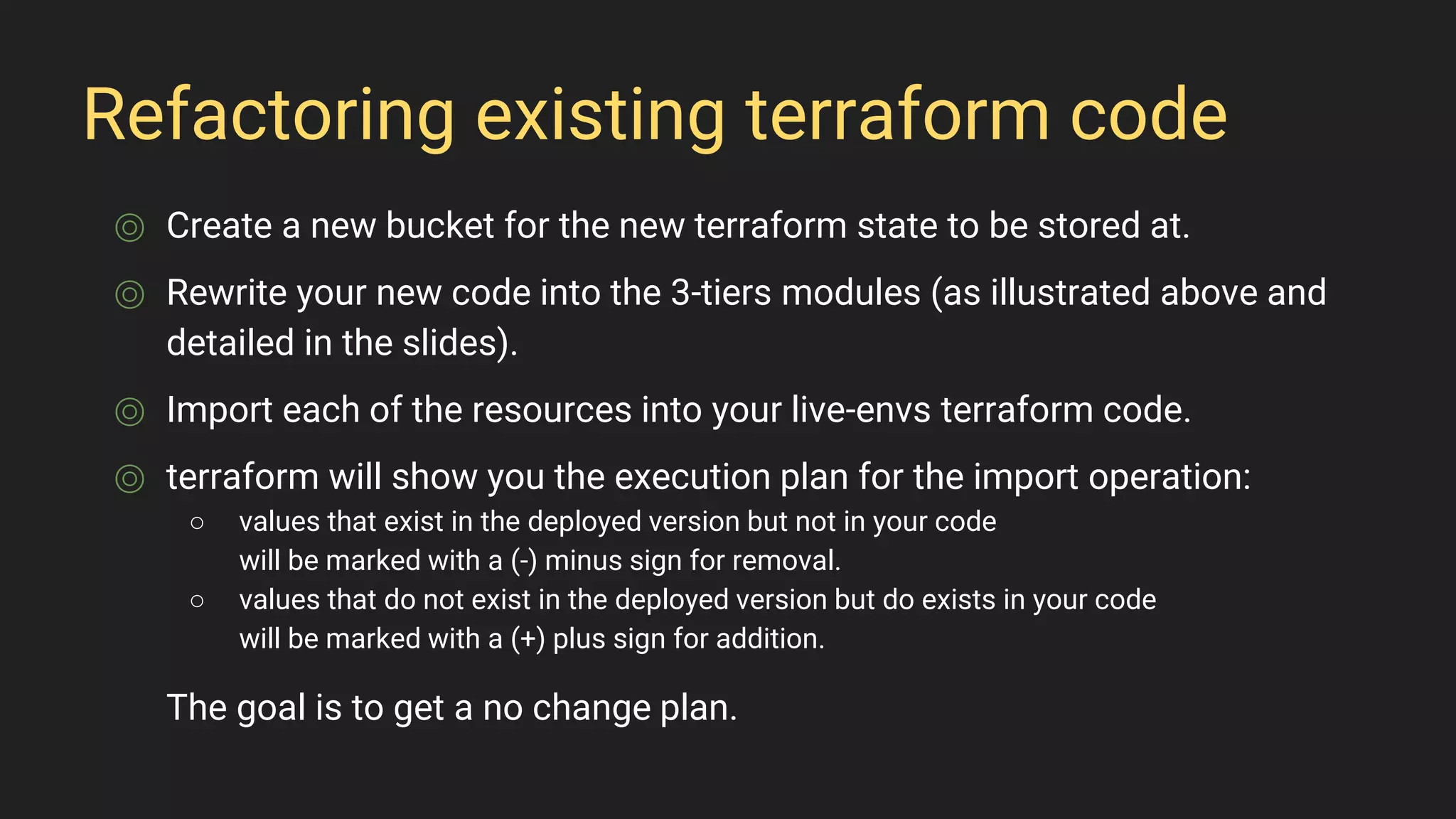 Refactoring existing terraform code

◎ Create a new bucket for the new terraform state to be stored at.

◎ Rewrite your new code into the 3-tiers modules (as illustrated above and detailed in the slides).

◎ Import each of the resources into your live-envs terraform code.

◎ terraform will show you the execution plan for the import operation:
○ values that exist in the deployed version but not in your code will be marked with a (-) minus sign for removal.
○ values that do not exist in the deployed version but do exists in your code will be marked with a (+) plus sign for addition.

The goal is to get a no change plan.